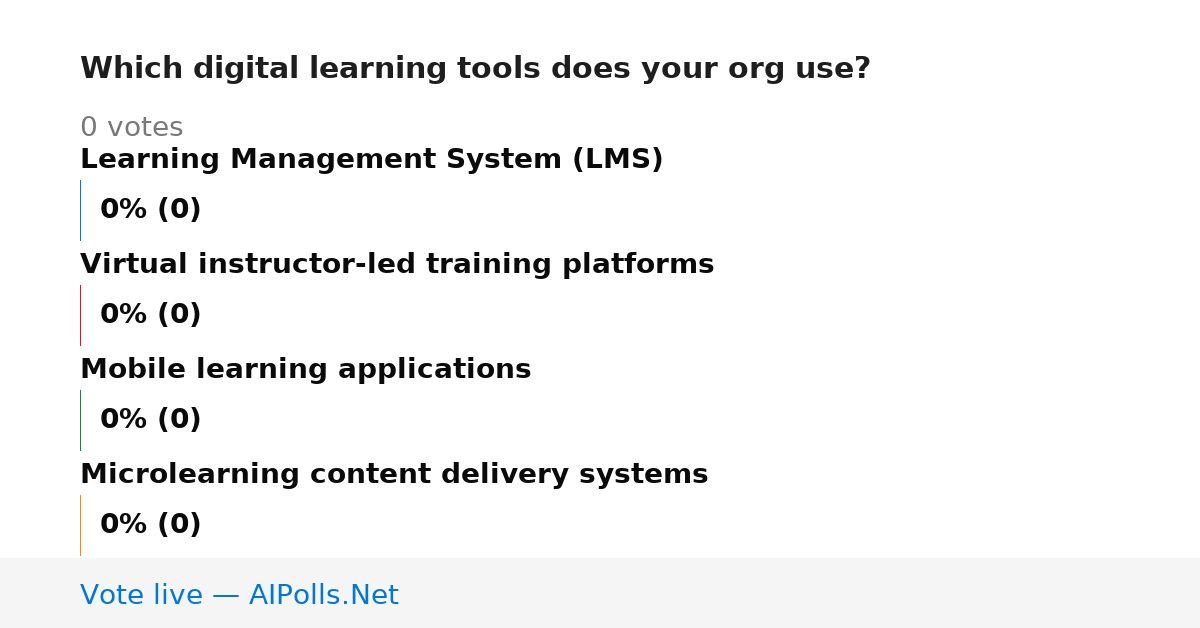 Which digital learning tools does your org use?

0 votes

Learning Management System (LMS)

0% (0)

Virtual instructor-led training platforms

0% (0)

Mobile learning applications

0% (0)

Microlearning content delivery systems

0% (0)

Vote live — AIPolls.Net